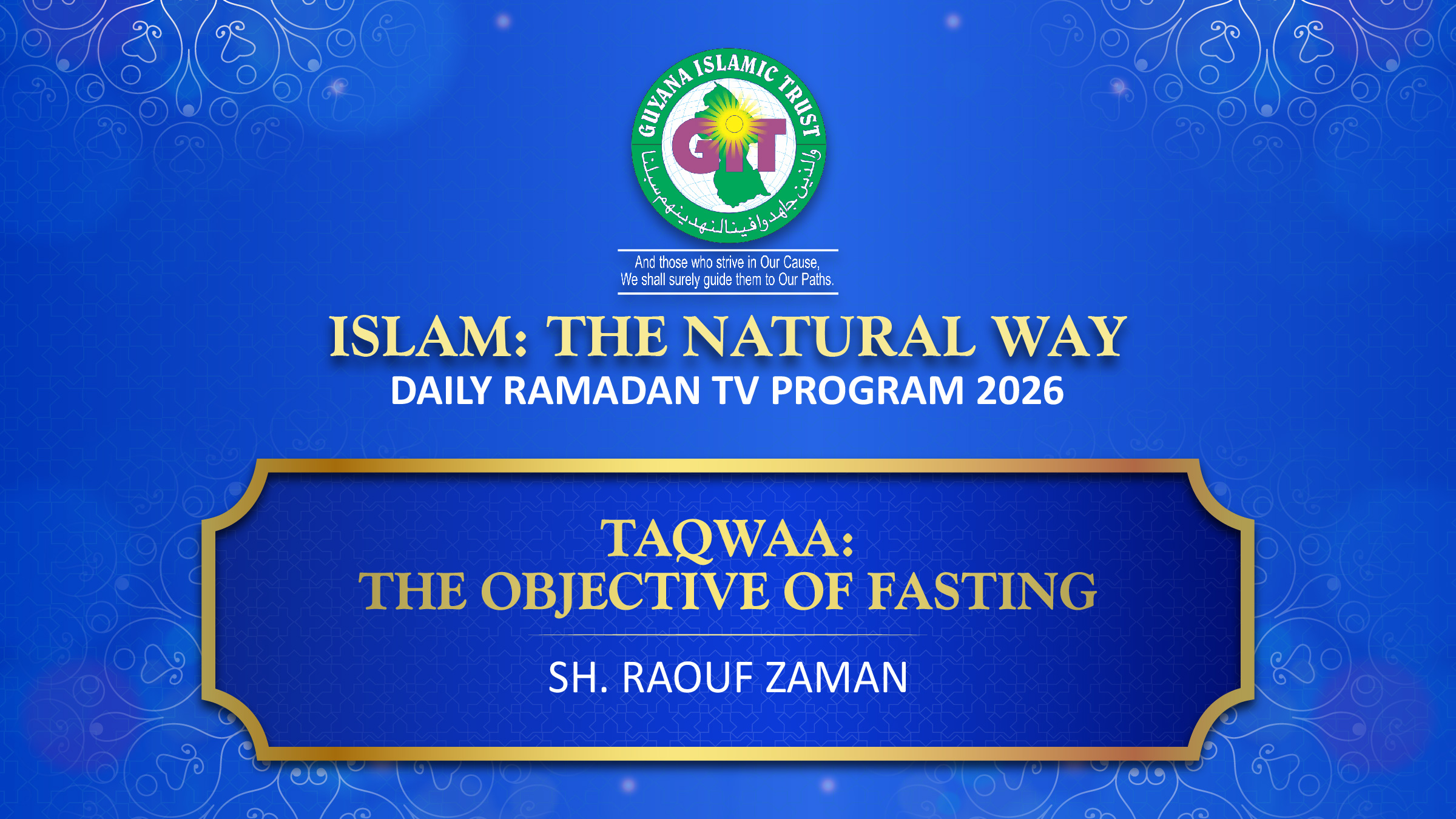 GUYANA ISLAMIC TRUST

GIT

والذين جاهدوا فينا لنهدينهم سبلنا

And those who strive in Our Cause, We shall surely guide them to Our Paths.

ISLAM: THE NATURAL WAY

DAILY RAMADAN TV PROGRAM 2026

TAQWAA:
THE OBJECTIVE OF FASTING

SH. RAOUF ZAMAN